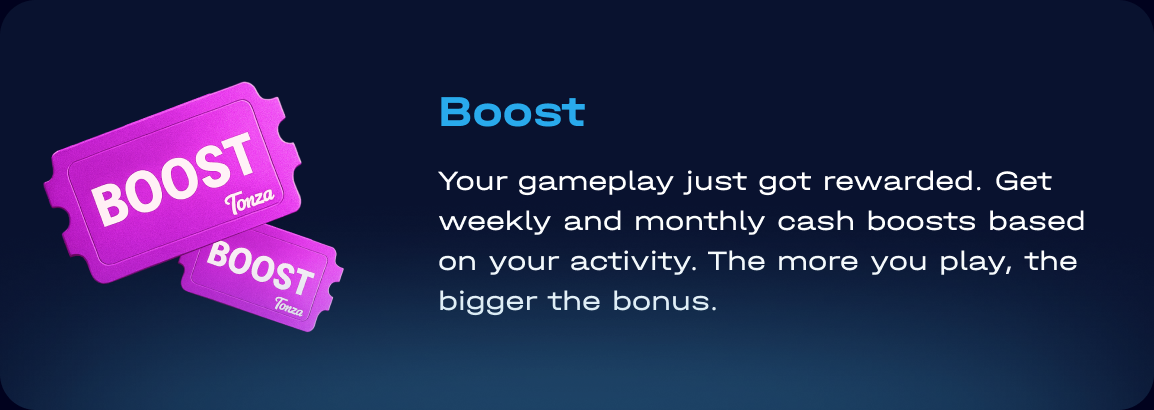 BOOST
Tonza

BOOST
Tonza

Boost

Your gameplay just got rewarded. Get weekly and monthly cash boosts based on your activity. The more you play, the bigger the bonus.